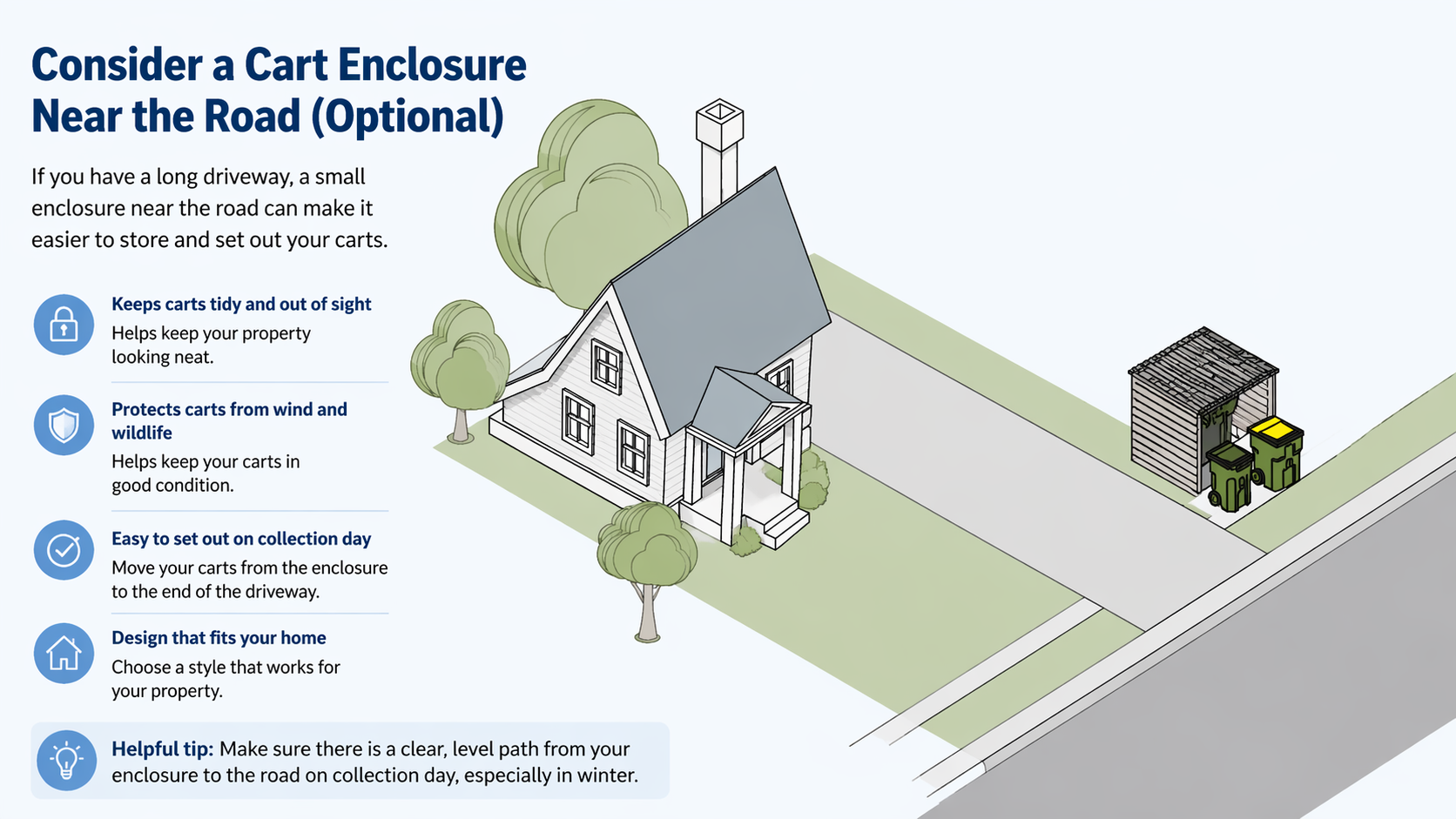 Consider a Cart Enclosure Near the Road (Optional)

If you have a long driveway, a small enclosure near the road can make it easier to store and set out your carts.

Keeps carts tidy and out of sight
Helps keep your property looking neat.

Protects carts from wind and wildlife
Helps keep your carts in good condition.

Easy to set out on collection day
Move your carts from the enclosure to the end of the driveway.

Design that fits your home
Choose a style that works for your property.

Helpful tip: Make sure there is a clear, level path from your enclosure to the road on collection day, especially in winter.